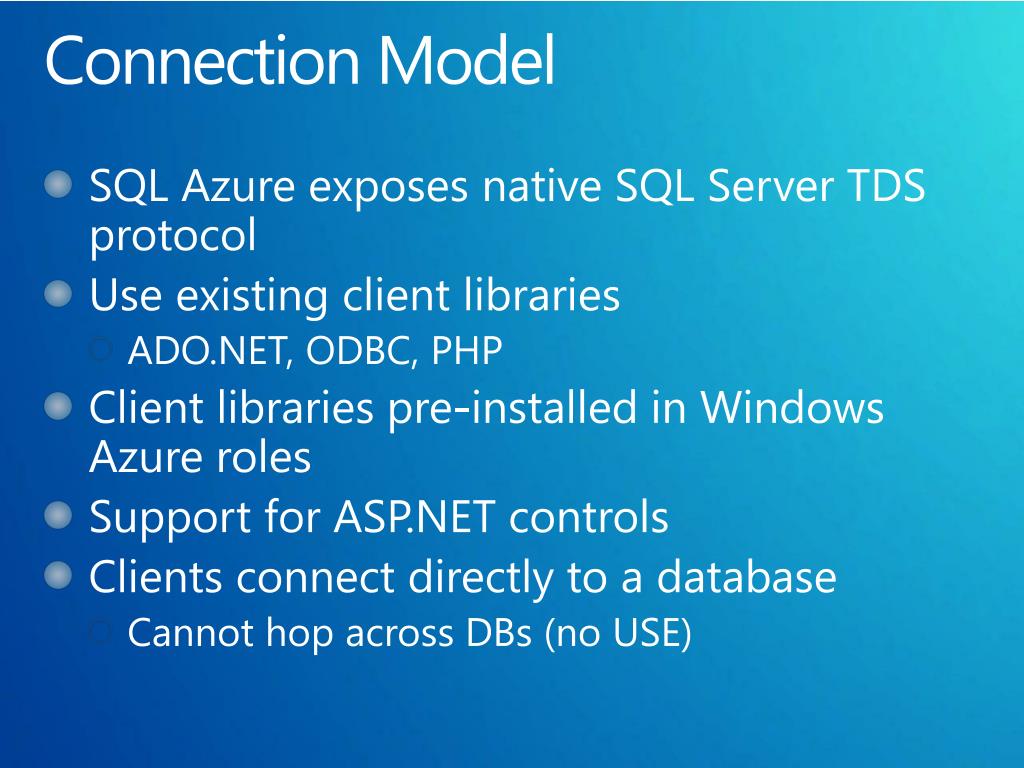 Connection Model

SQL Azure exposes native SQL Server TDS protocol

Use existing client libraries

ADO.NET, ODBC, PHP

Client libraries pre-installed in Windows Azure roles

Support for ASP.NET controls

Clients connect directly to a database

Cannot hop across DBs (no USE)